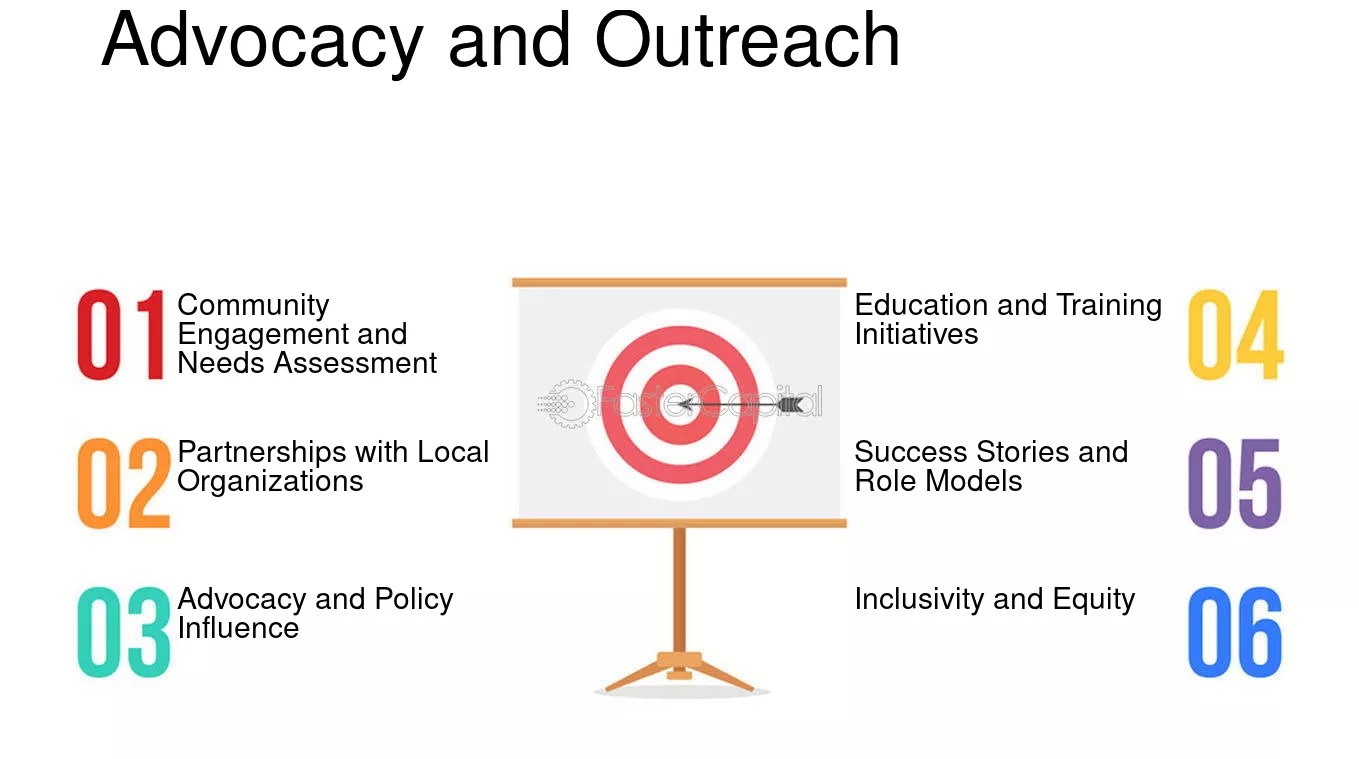 Advocacy and Outreach

01 Community Engagement and Needs Assessment

02 Partnerships with Local Organizations

03 Advocacy and Policy Influence

Education and Training Initiatives 04

Success Stories and Role Models 05

Inclusivity and Equity 06

FasterCapital